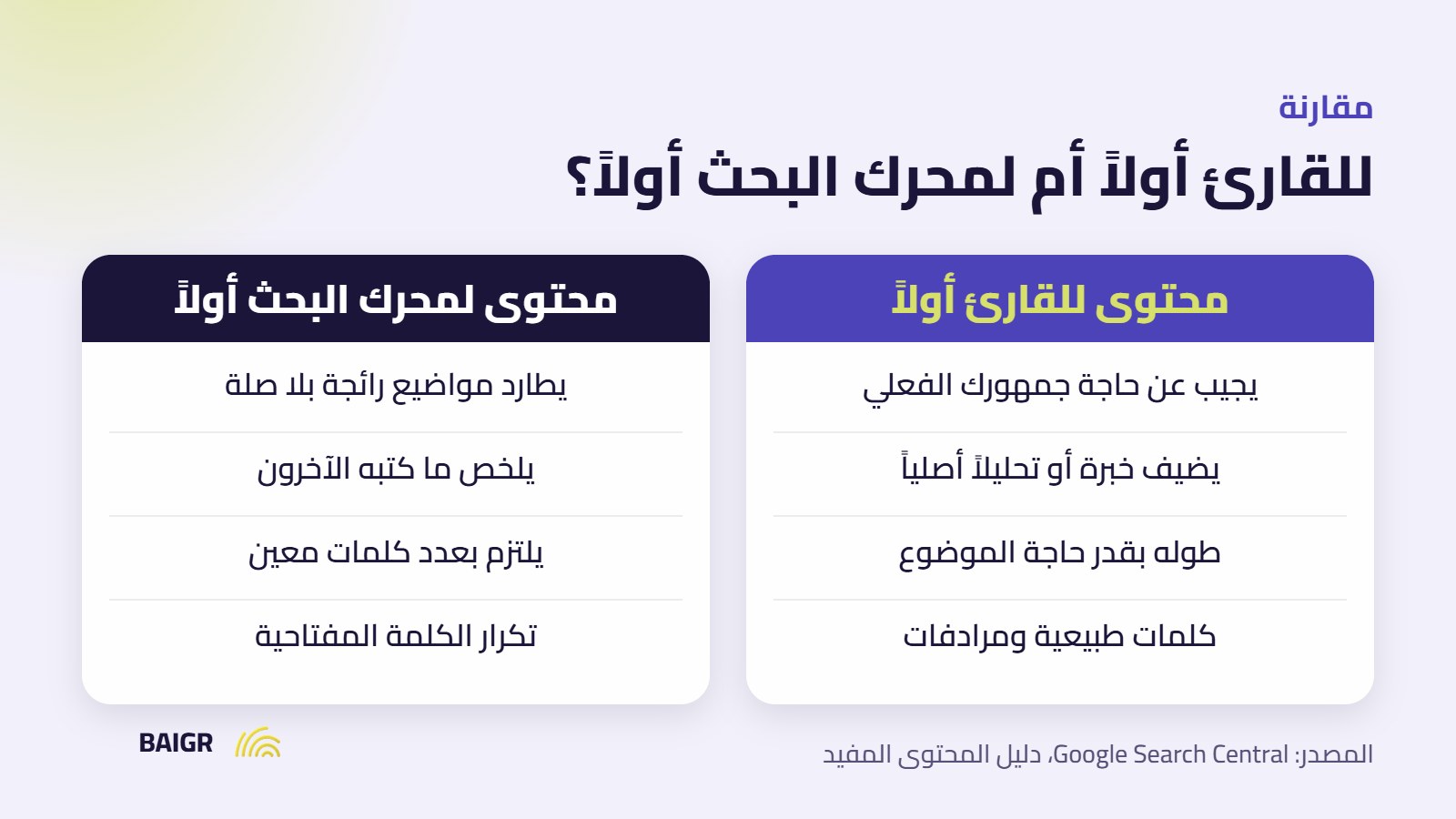 مقارنة

للقارئ أولاً أم لمحرك البحث أولاً؟

محتوى للقارئ أولاً

يجيب عن حاجة جمهورك الفعلي

يضيف خبرة أو تحليلاً أصلياً

طوله بقدر حاجة الموضوع

كلمات طبيعية ومرادفات

محتوى لمحرك البحث أولاً

يطارد مواضيع رائجة بلا صلة

يلخص ما كتبه الآخرون

يلتزم بعدد كلمات معين

تكرار الكلمة المفتاحية

المصدر: Google Search Central، دليل المحتوى المفيد

BAIGR